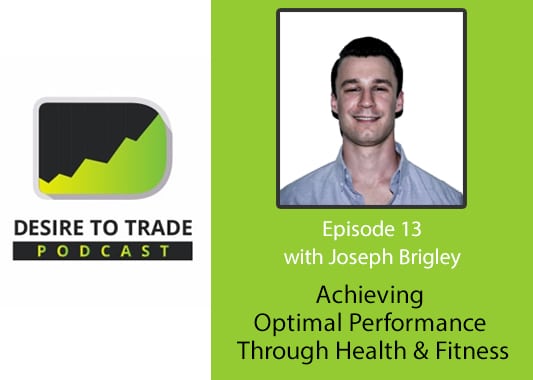 DESIRE TO TRADE
PODCAST

Episode 13
with Joseph Brigley

Achieving Optimal Performance Through Health & Fitness